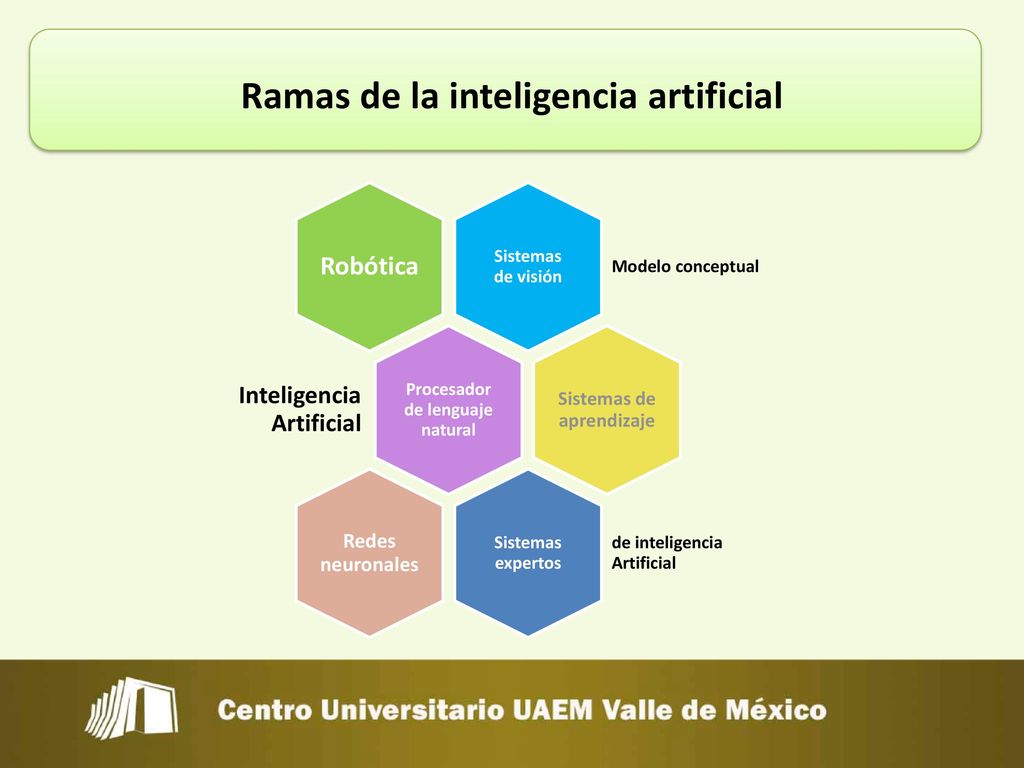 Ramas de la inteligencia artificial

Robótica

Sistemas de visión

Modelo conceptual

Inteligencia Artificial

Procesador de lenguaje natural

Sistemas de aprendizaje

Redes neuronales

Sistemas expertos

de inteligencia Artificial

Centro Universitario UAEM Valle de México